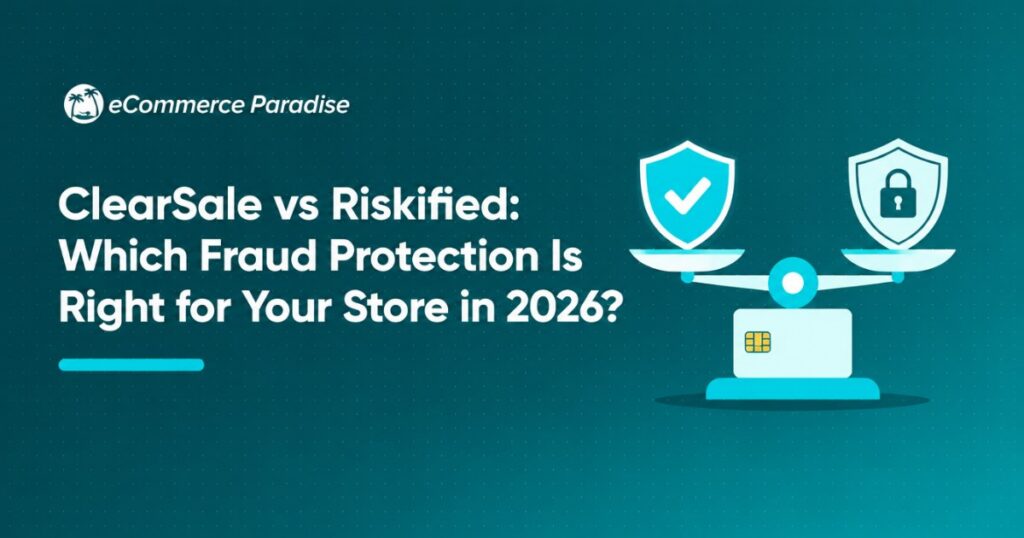 eCommerce Paradise

ClearSale vs Riskified: Which Fraud Protection Is Right for Your Store in 2026?